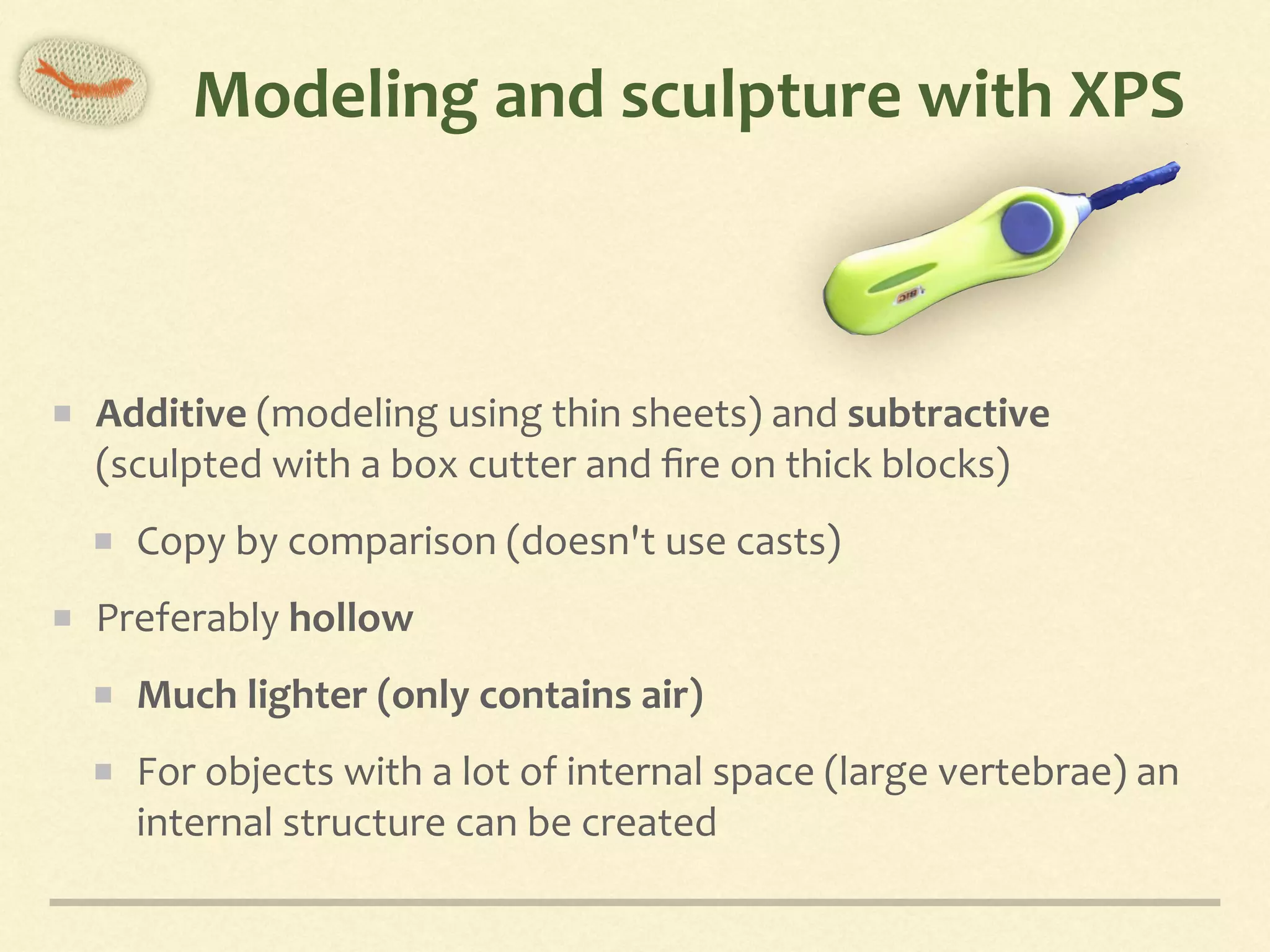 Modeling and sculpture with XPS

BIC

Additive (modeling using thin sheets) and subtractive (sculpted with a box cutter and fire on thick blocks)

Copy by comparison (doesn't use casts)

Preferably hollow

Much lighter (only contains air)

For objects with a lot of internal space (large vertebrae) an internal structure can be created